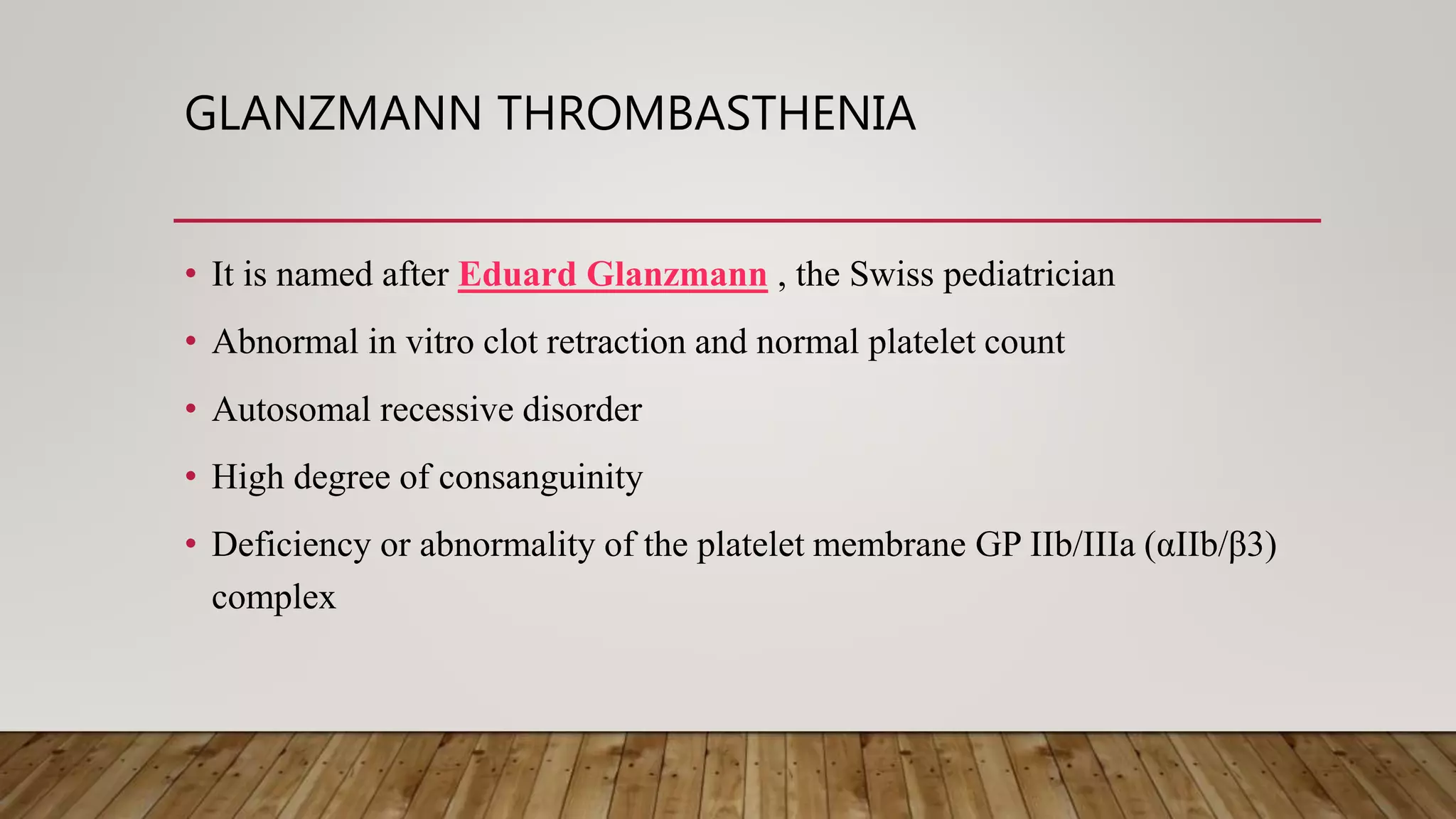 GLANZMANN THROMBASTHENIA

• It is named after Eduard Glanzmann , the Swiss pediatrician

• Abnormal in vitro clot retraction and normal platelet count

• Autosomal recessive disorder

• High degree of consanguinity

• Deficiency or abnormality of the platelet membrane GP IIb/IIIa (αIIb/β3) complex